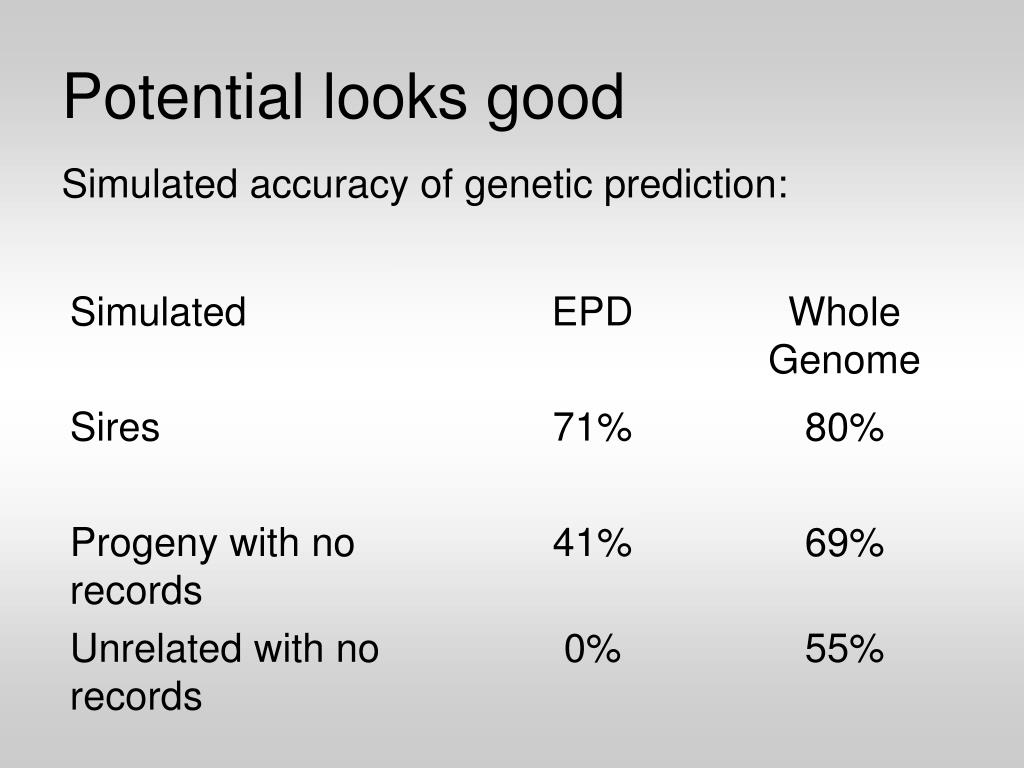 Potential looks good

Simulated accuracy of genetic prediction:

| Simulated | EPD | Whole Genome |
|---|---|---|
| Sires | 71% | 80% |
| Progeny with no records | 41% | 69% |
| Unrelated with no records | 0% | 55% |